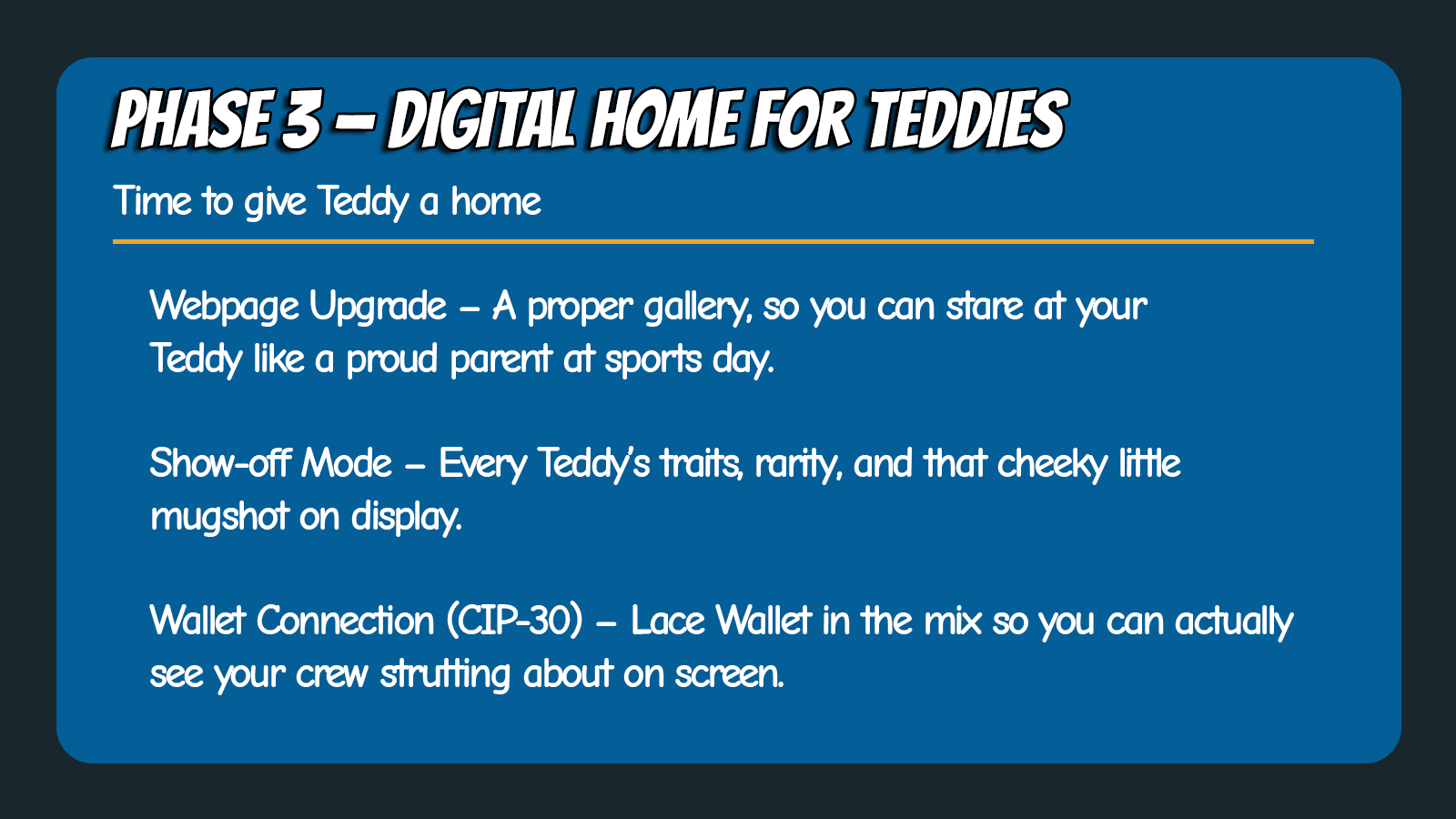 PHASE 3 – DIGITAL HOME FOR TEDDIES

Time to give Teddy a home

Webpage Upgrade – A proper gallery, so you can stare at your Teddy like a proud parent at sports day.

Show-off Mode – Every Teddy's traits, rarity, and that cheeky little mugshot on display.

Wallet Connection (CIP-30) – Lace Wallet in the mix so you can actually see your crew strutting about on screen.